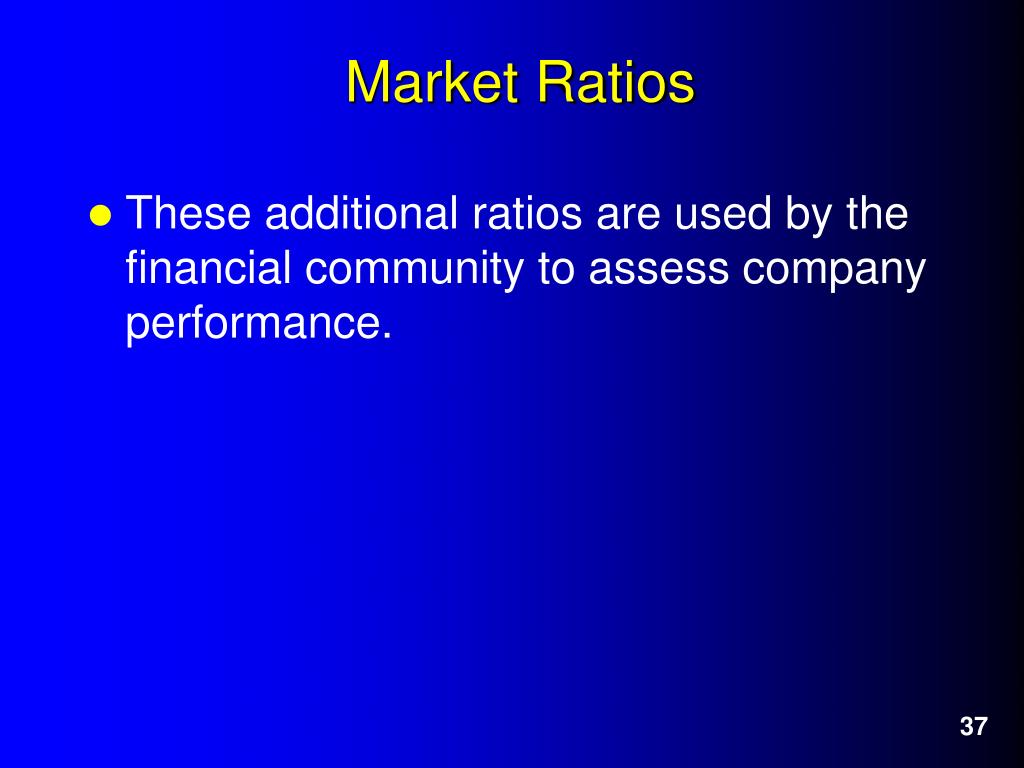 Market Ratios

● These additional ratios are used by the financial community to assess company performance.

37